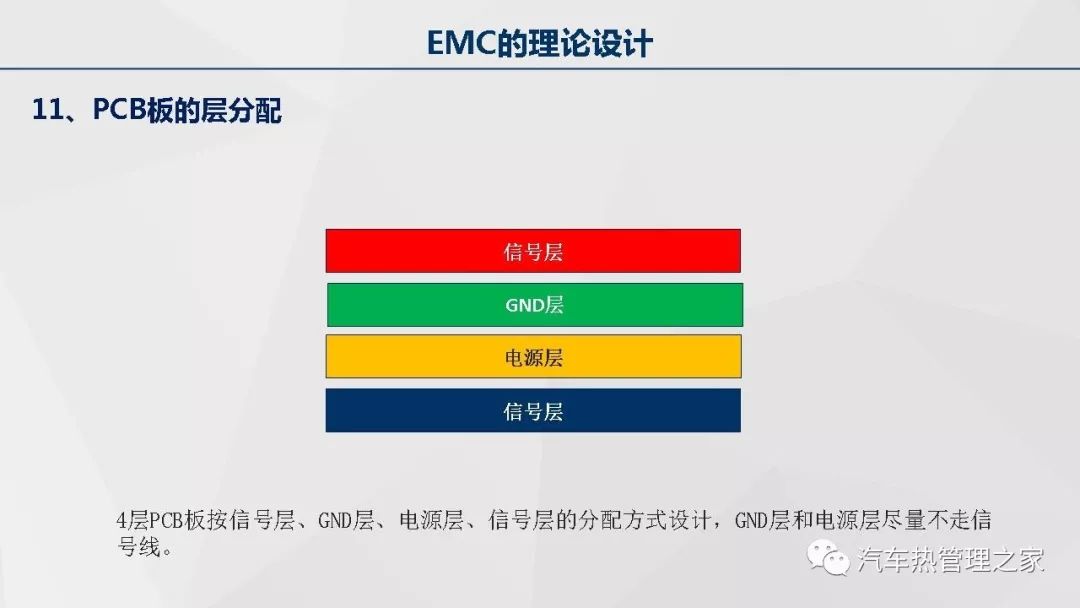 EMC的理论设计

11、PCB板的层分配

信号层

GND层

电源层

信号层

4层PCB板按信号层、GND层、电源层、信号层的分配方式设计，GND层和电源层尽量不走信号线。

汽车热管理之家